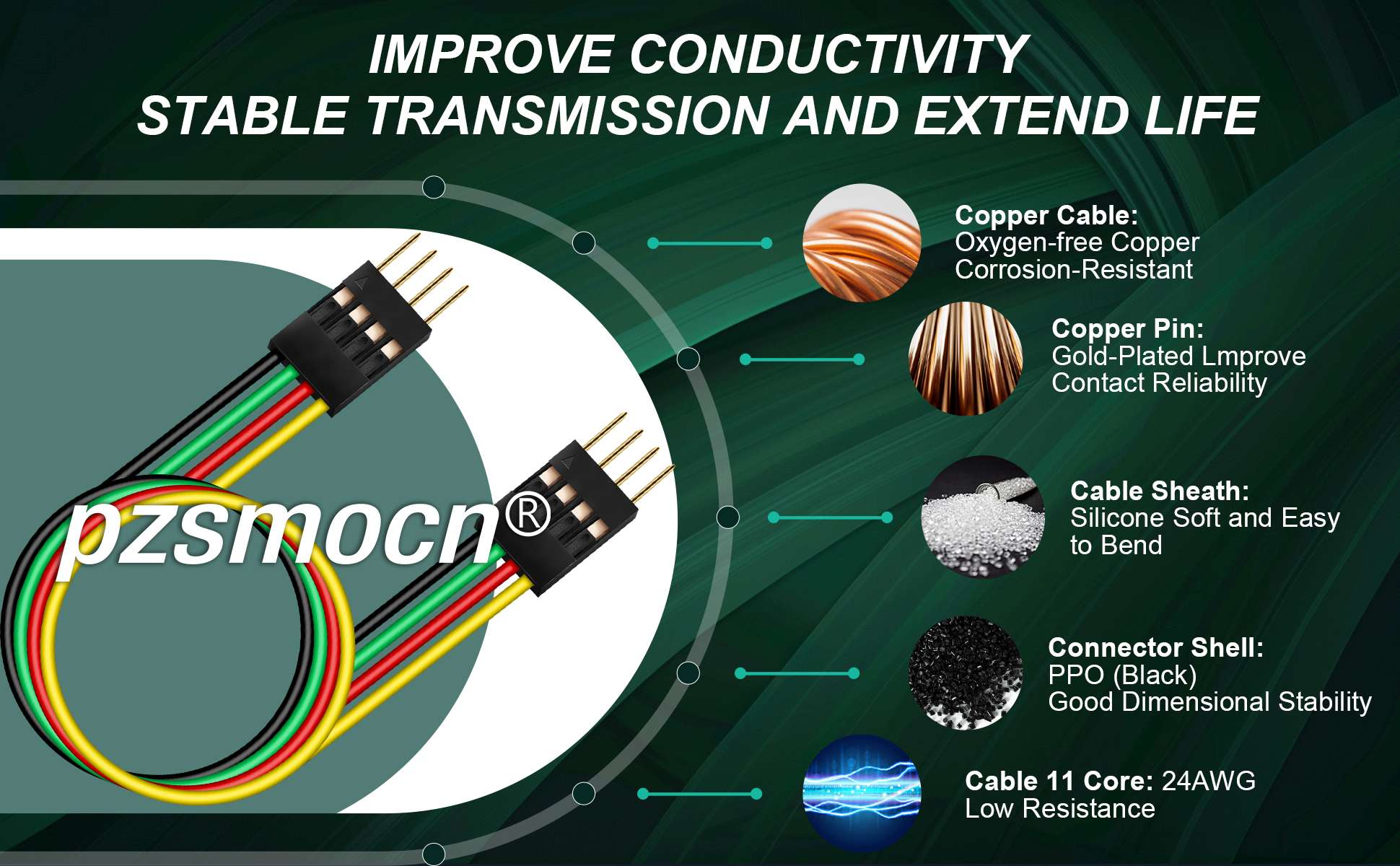 IMPROVE CONDUCTIVITY
STABLE TRANSMISSION AND EXTEND LIFE

pzsmocn®

Copper Cable:
Oxygen-free Copper
Corrosion-Resistant

Copper Pin:
Gold-Plated Lmprove
Contact Reliability

Cable Sheath:
Silicone Soft and Easy
to Bend

Connector Shell:
PPO (Black)
Good Dimensional Stability

Cable 11 Core: 24AWG
Low Resistance